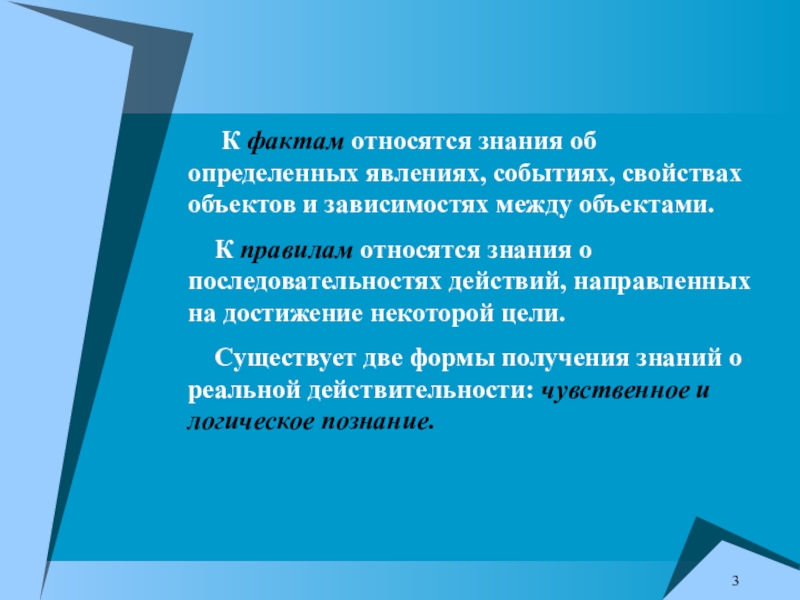 К фактам относятся знания об определенных явлениях, событиях, свойствах объектов и зависимостях между объектами.

К правилам относятся знания о последовательностях действий, направленных на достижение некоторой цели.

Существует две формы получения знаний о реальной действительности: чувственное и логическое познание.

3